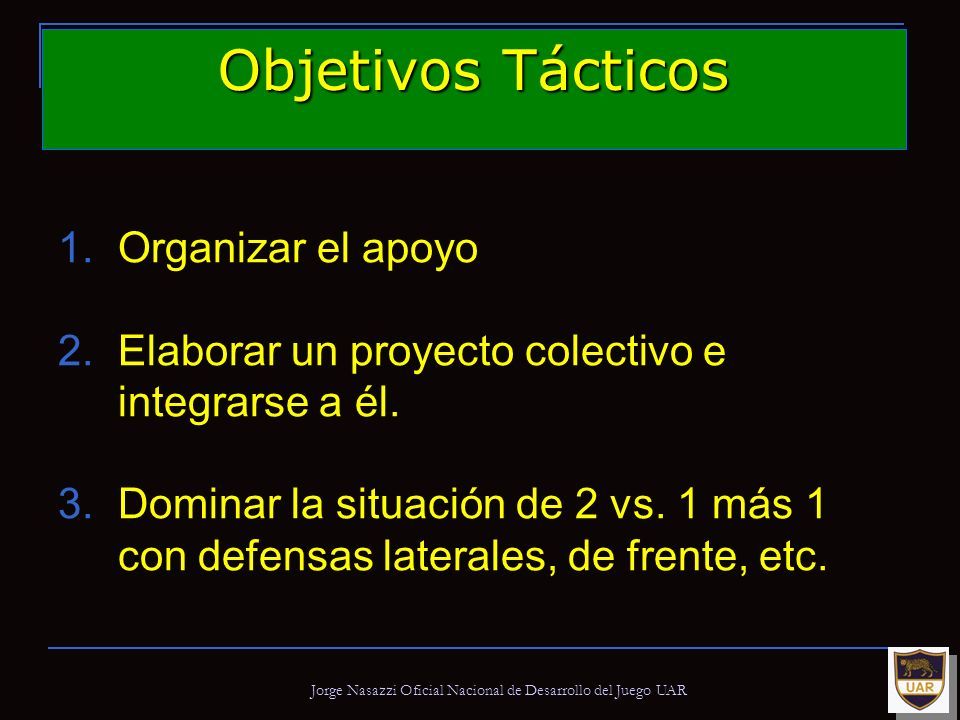 Objetivos Tácticos

1. Organizar el apoyo

2. Elaborar un proyecto colectivo e integrarse a él.

3. Dominar la situación de 2 vs. 1 más 1 con defensas laterales, de frente, etc.

Jorge Nasazzi Oficial Nacional de Desarrollo del Juego UAR

UAR